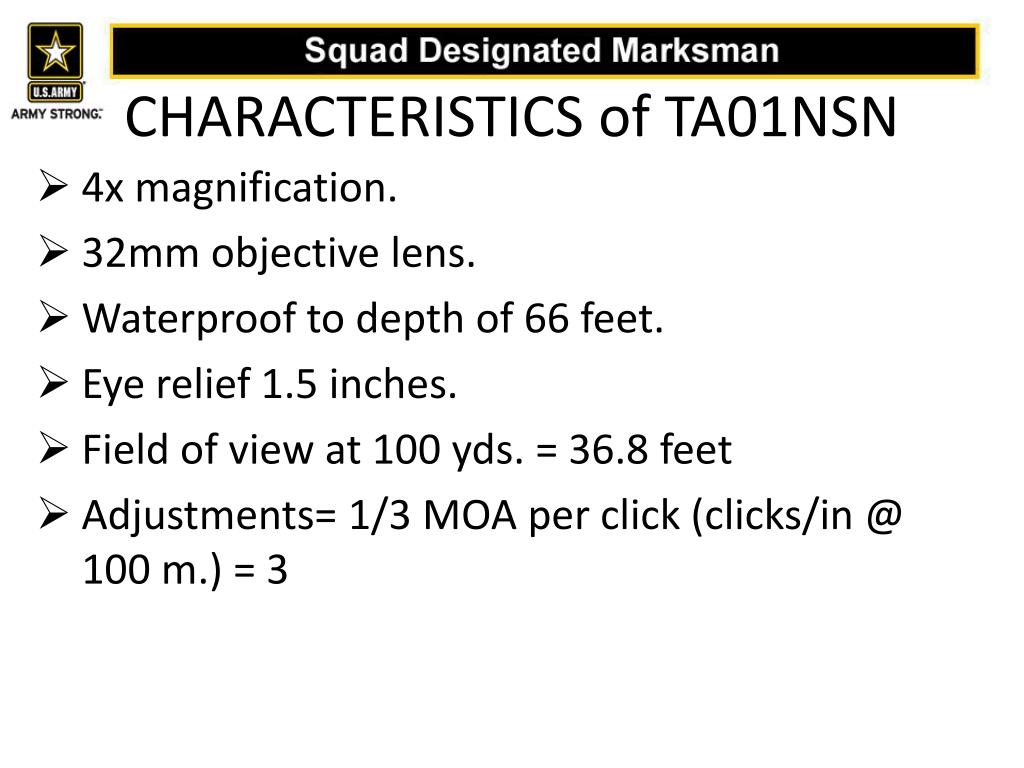 U.S.ARMY
ARMY STRONG.

Squad Designated Marksman

CHARACTERISTICS of TA01NSN

➢ 4x magnification.
➢ 32mm objective lens.
➢ Waterproof to depth of 66 feet.
➢ Eye relief 1.5 inches.
➢ Field of view at 100 yds. = 36.8 feet
➢ Adjustments= 1/3 MOA per click (clicks/in @ 100 m.) = 3